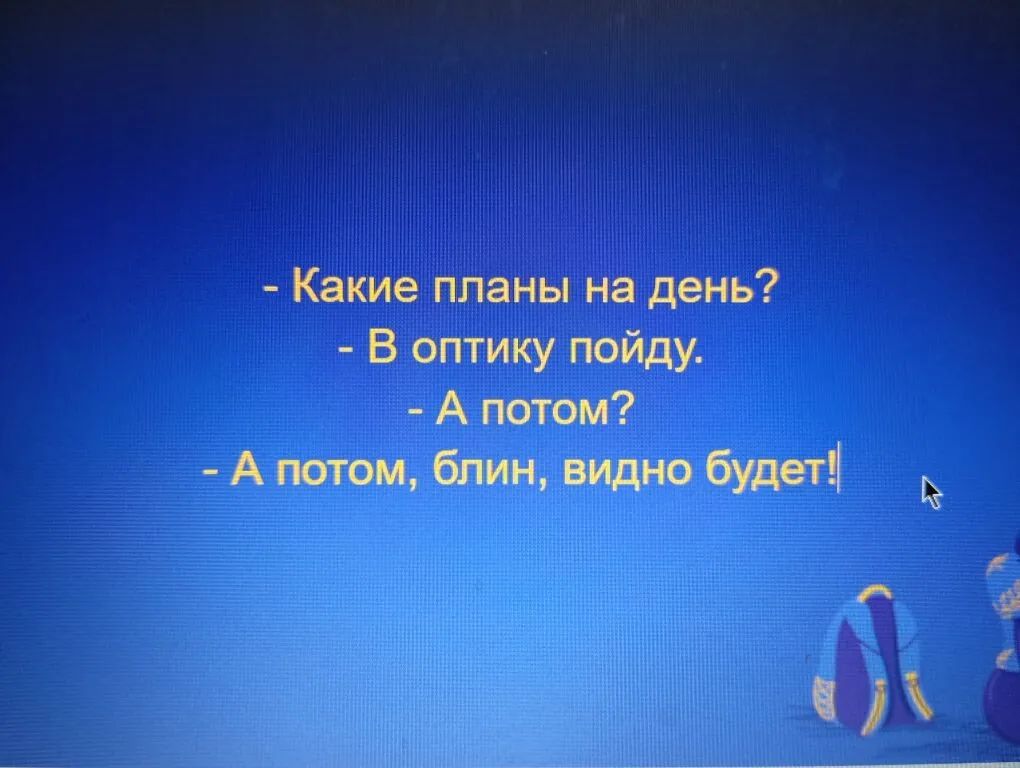 - Какие планы на день?
- В оптику пойду.
- А потом?
- А потом, блин, видно будет!